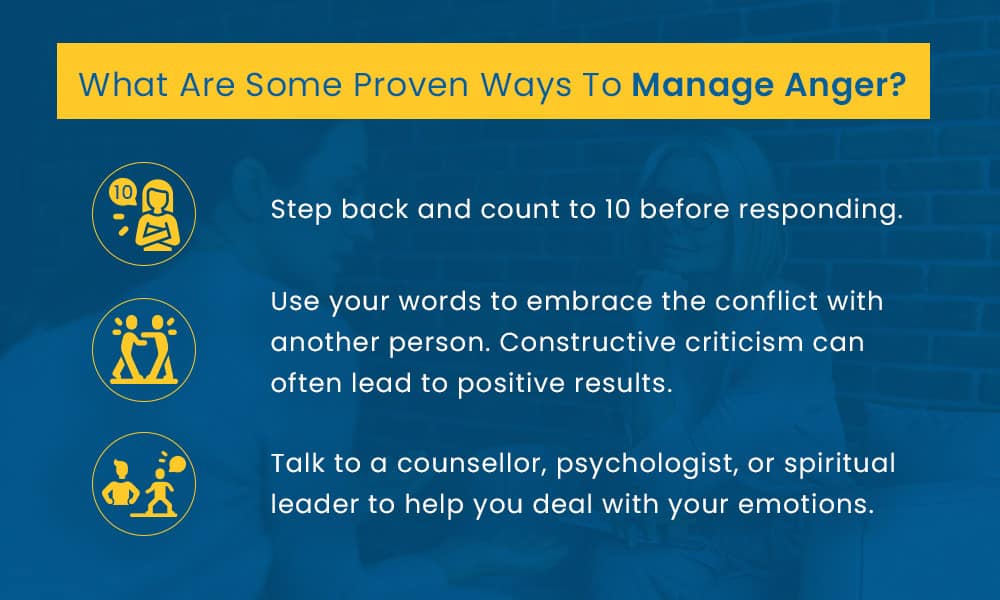 What Are Some Proven Ways To Manage Anger?

10

Step back and count to 10 before responding.

Use your words to embrace the conflict with another person. Constructive criticism can often lead to positive results.

Talk to a counsellor, psychologist, or spiritual leader to help you deal with your emotions.